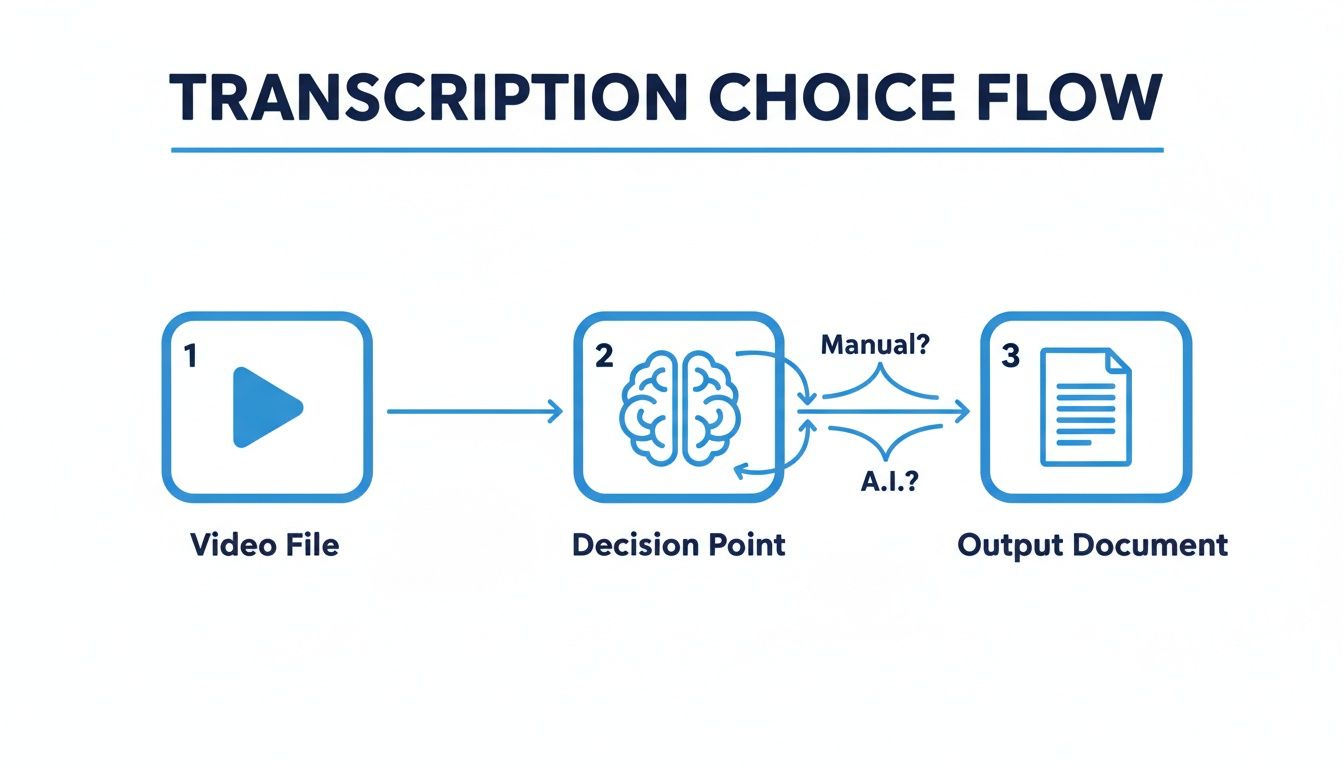 TRANSCRIPTION CHOICE FLOW

1

Video File

2

Decision Point

Manual?

A.I.?

3

Output Document